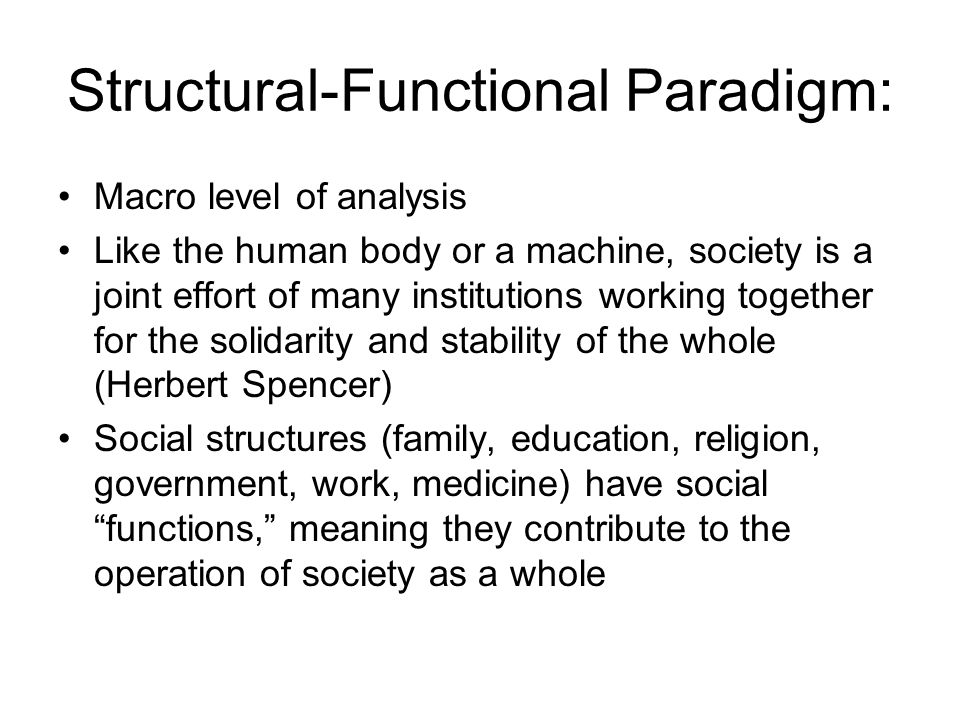 Structural-Functional Paradigm:

• Macro level of analysis
• Like the human body or a machine, society is a joint effort of many institutions working together for the solidarity and stability of the whole (Herbert Spencer)
• Social structures (family, education, religion, government, work, medicine) have social “functions,” meaning they contribute to the operation of society as a whole